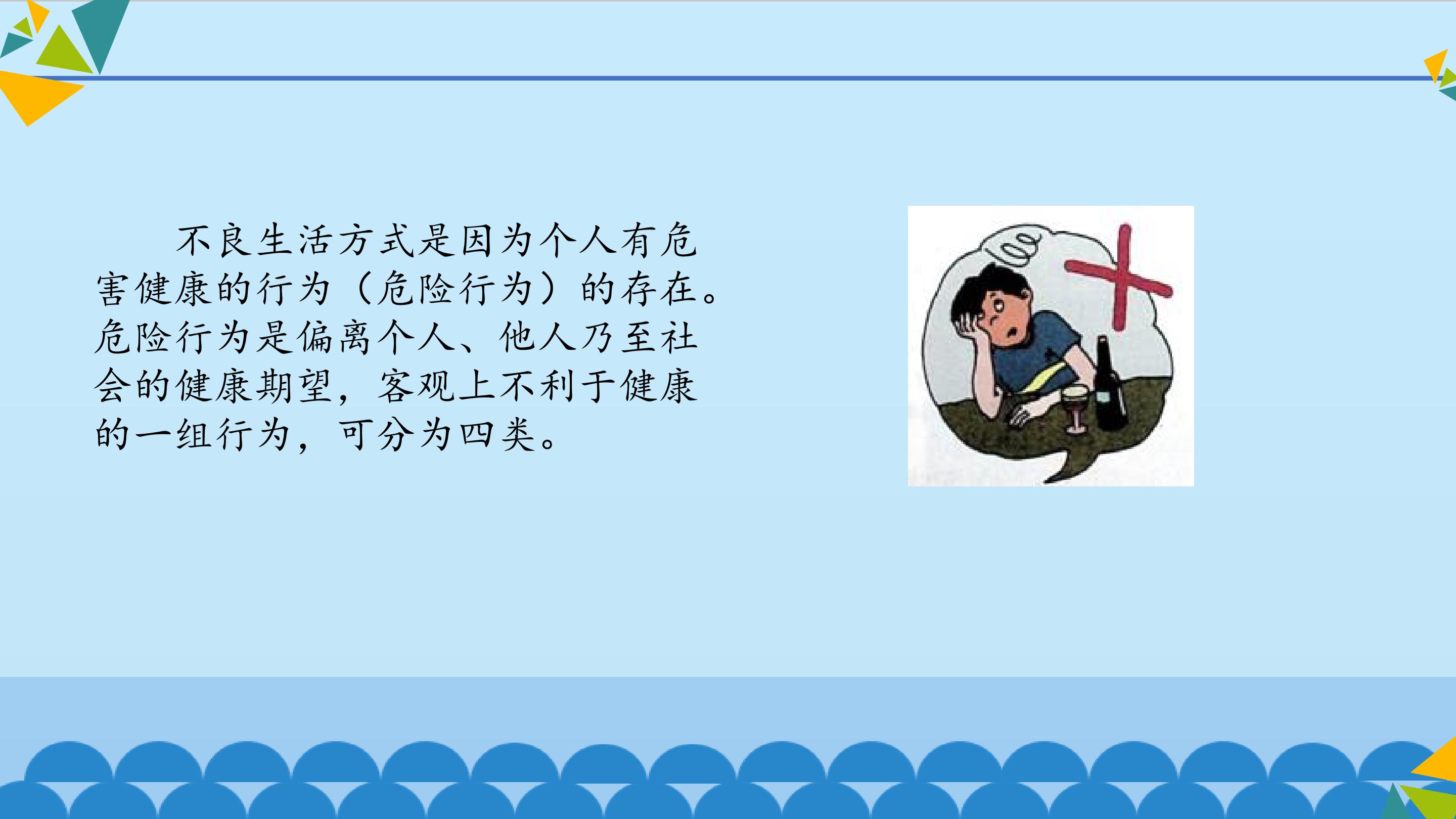 不良生活方式是因为个人有危害健康的行为（危险行为）的存在。危险行为是偏离个人、他人乃至社会的健康期望，客观上不利于健康的一组行为，可分为四类。